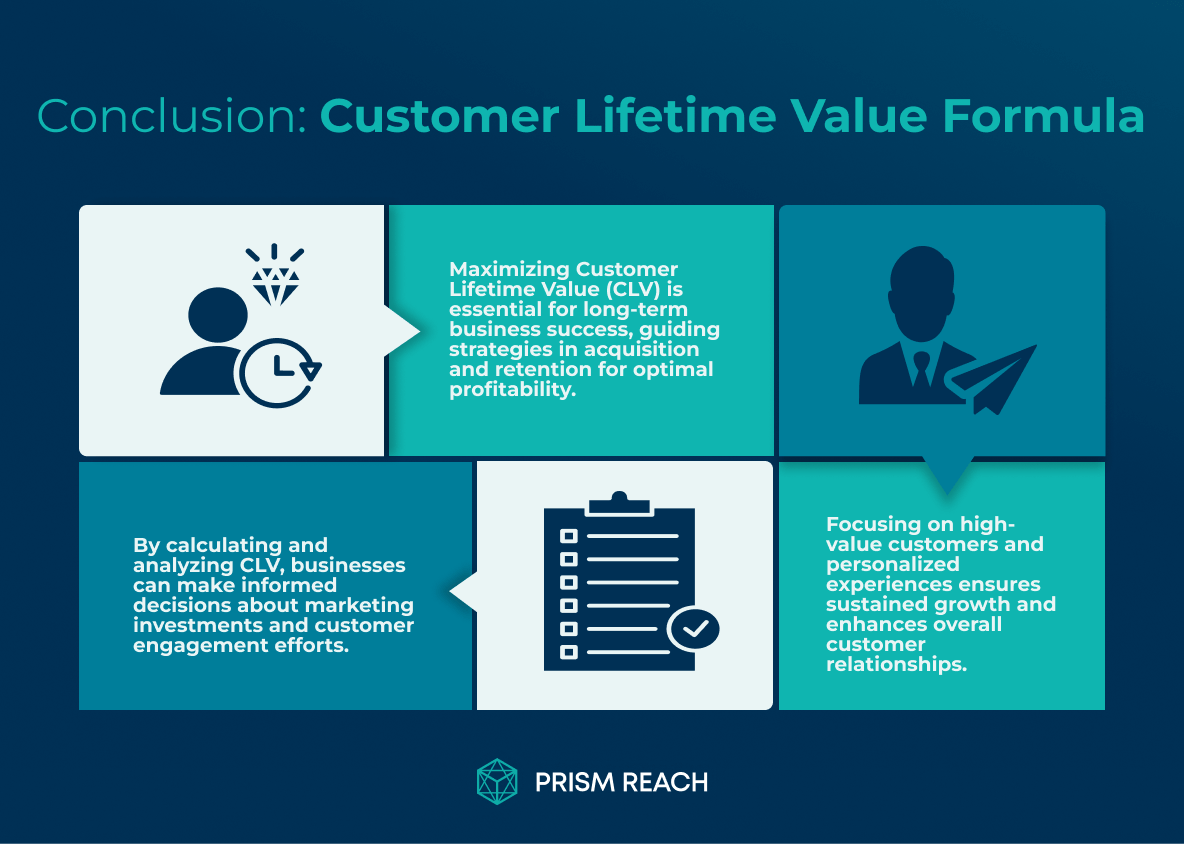 Conclusion: Customer Lifetime Value Formula

Maximizing Customer Lifetime Value (CLV) is essential for long-term business success, guiding strategies in acquisition and retention for optimal profitability.

By calculating and analyzing CLV, businesses can make informed decisions about marketing investments and customer engagement efforts.

Focusing on high-value customers and personalized experiences ensures sustained growth and enhances overall customer relationships.

PRISM REACH